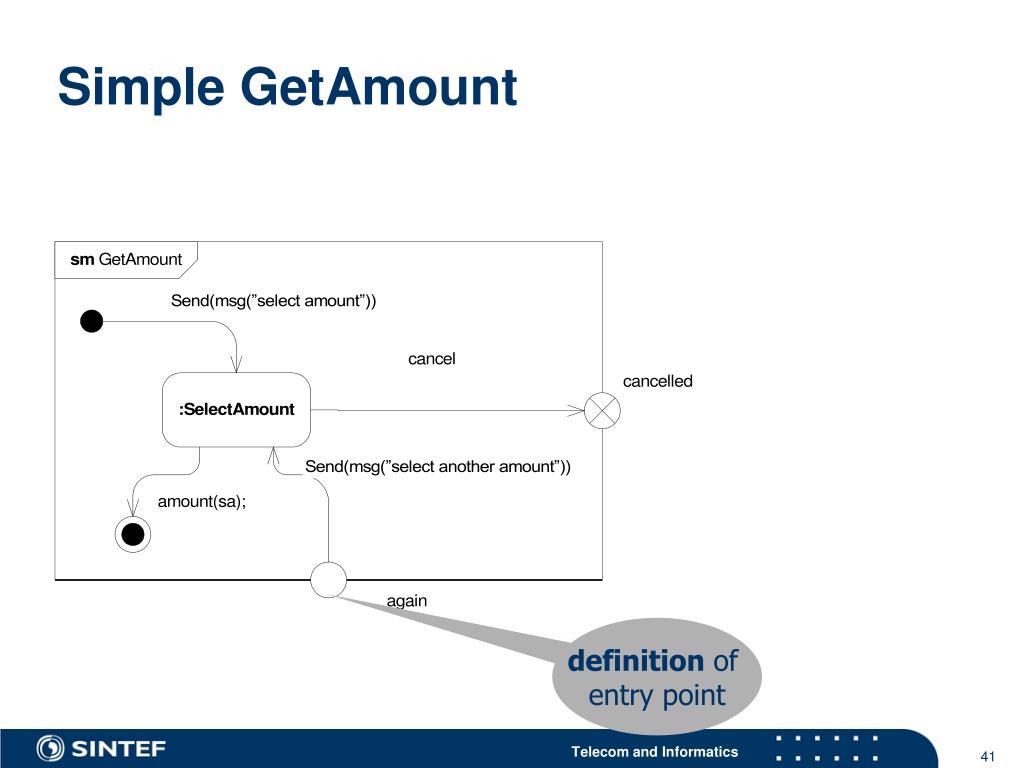 Simple GetAmount

sm GetAmount

Send(msg(”select amount”))

cancel

cancelled

:SelectAmount

Send(msg(”select another amount”))

amount(sa);

again

definition of entry point

SINTEF

Telecom and Informatics

41